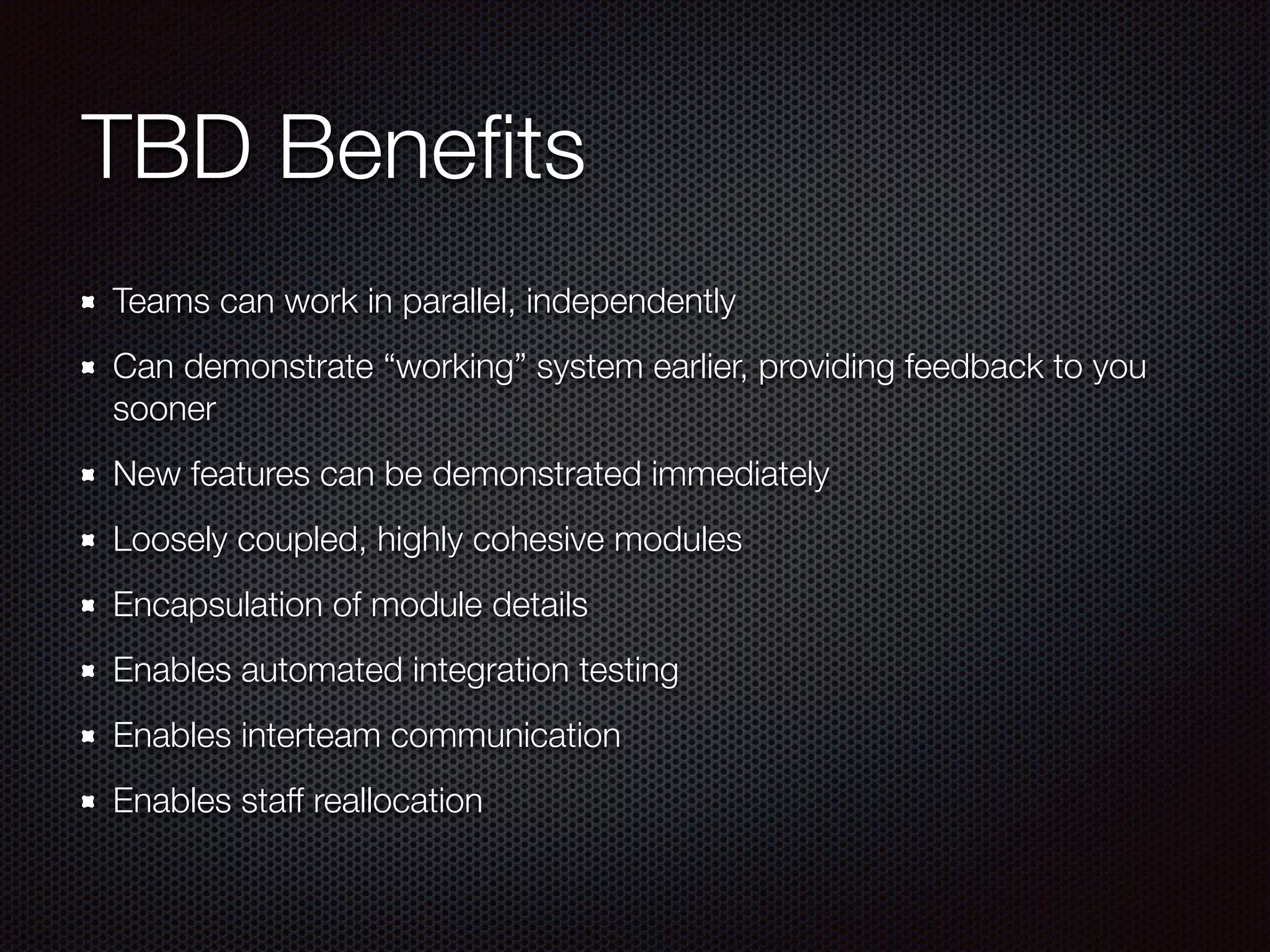 TBD Benefits

- Teams can work in parallel, independently
- Can demonstrate “working” system earlier, providing feedback to you sooner
- New features can be demonstrated immediately
- Loosely coupled, highly cohesive modules
- Encapsulation of module details
- Enables automated integration testing
- Enables interteam communication
- Enables staff reallocation